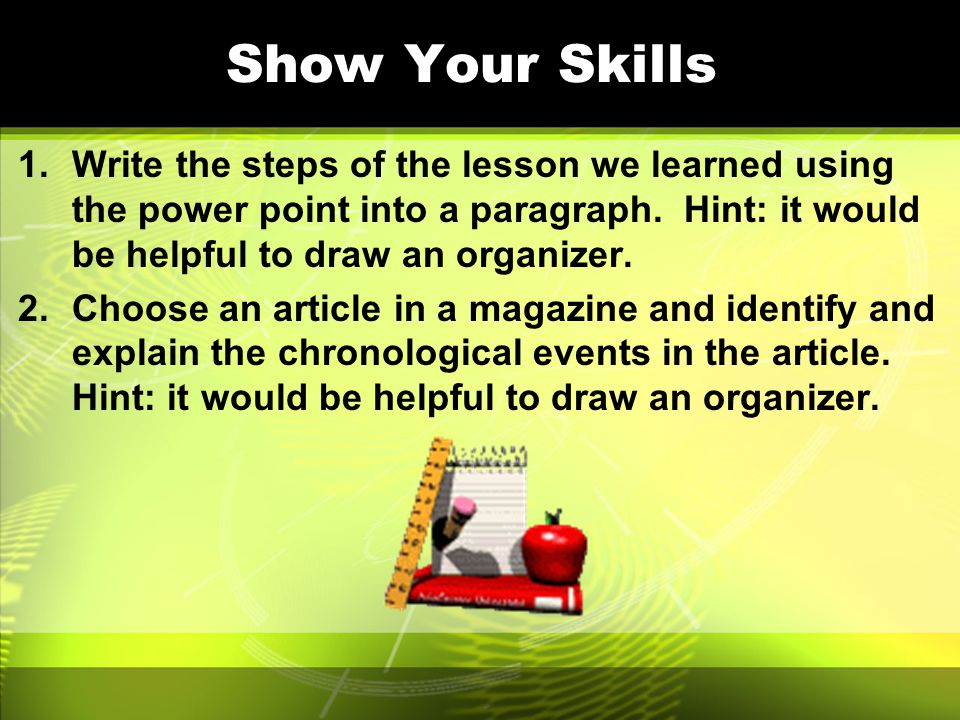 Show Your Skills

1. Write the steps of the lesson we learned using the power point into a paragraph. Hint: it would be helpful to draw an organizer.

2. Choose an article in a magazine and identify and explain the chronological events in the article. Hint: it would be helpful to draw an organizer.